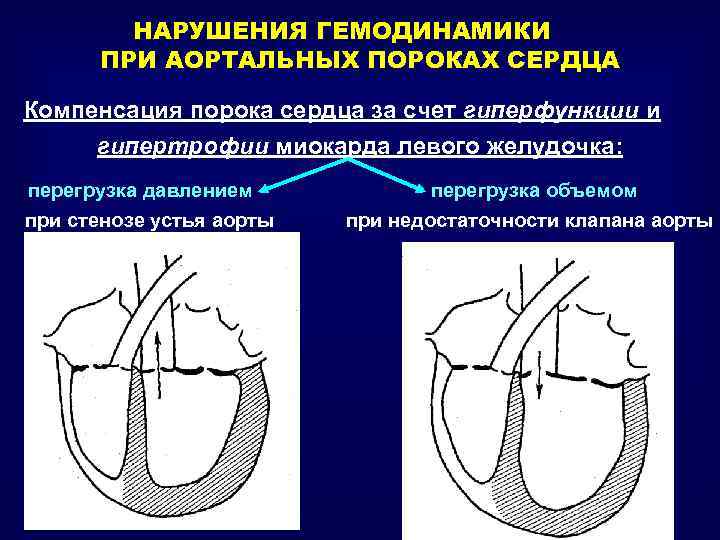 НАРУШЕНИЯ ГЕМОДИНАМИКИ
ПРИ АОРТАЛЬНЫХ ПОРОКАХ СЕРДЦА

Компенсация порока сердца за счет гиперфункции и гипертрофии миокарда левого желудочка:

перегрузка давлением
при стенозе устья аорты

перегрузка объемом
при недостаточности клапана аорты